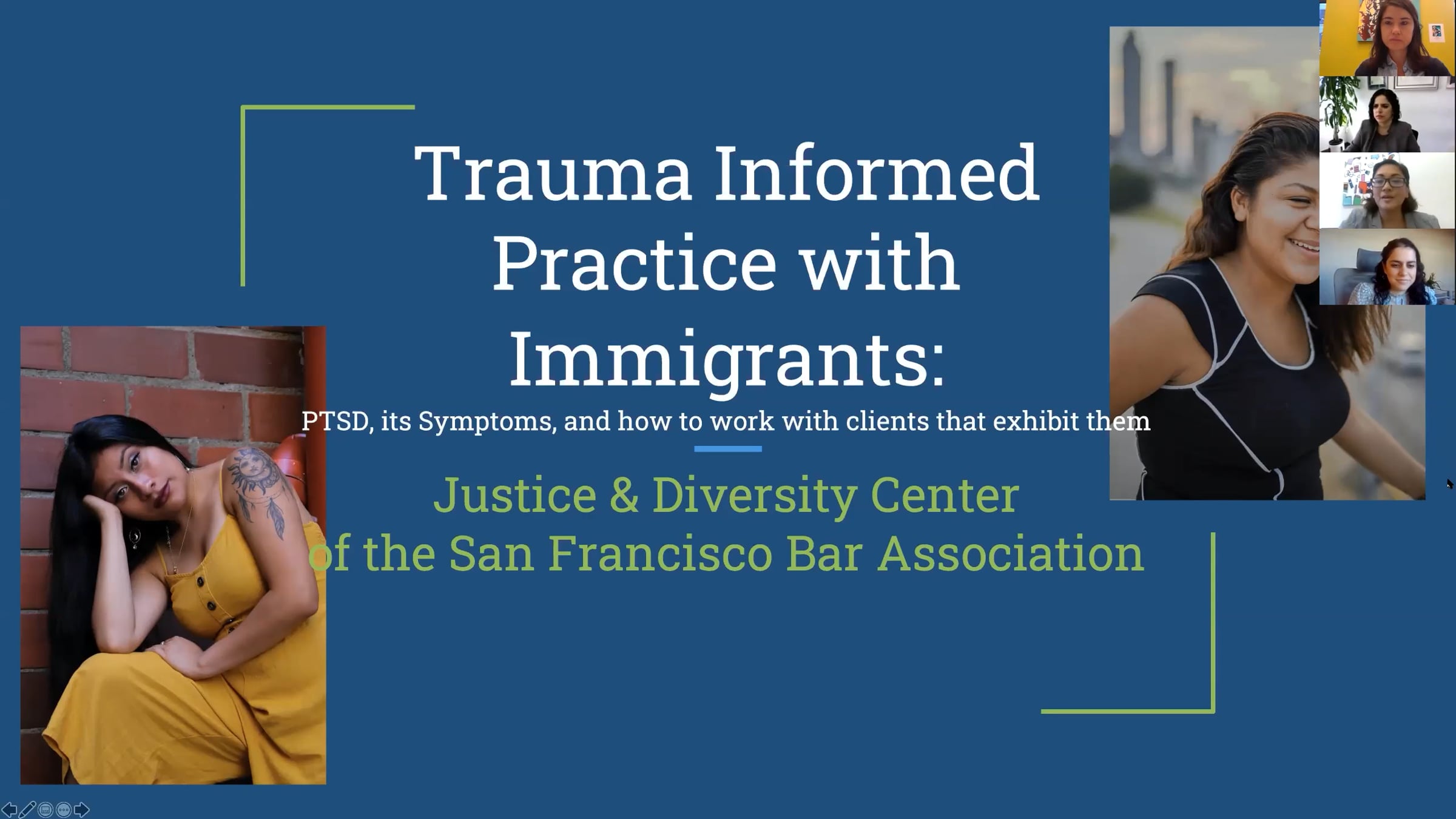 Trauma Informed Practice with Immigrants:

PTSD, its Symptoms, and how to work with clients that exhibit them

Justice & Diversity Center of the San Francisco Bar Association